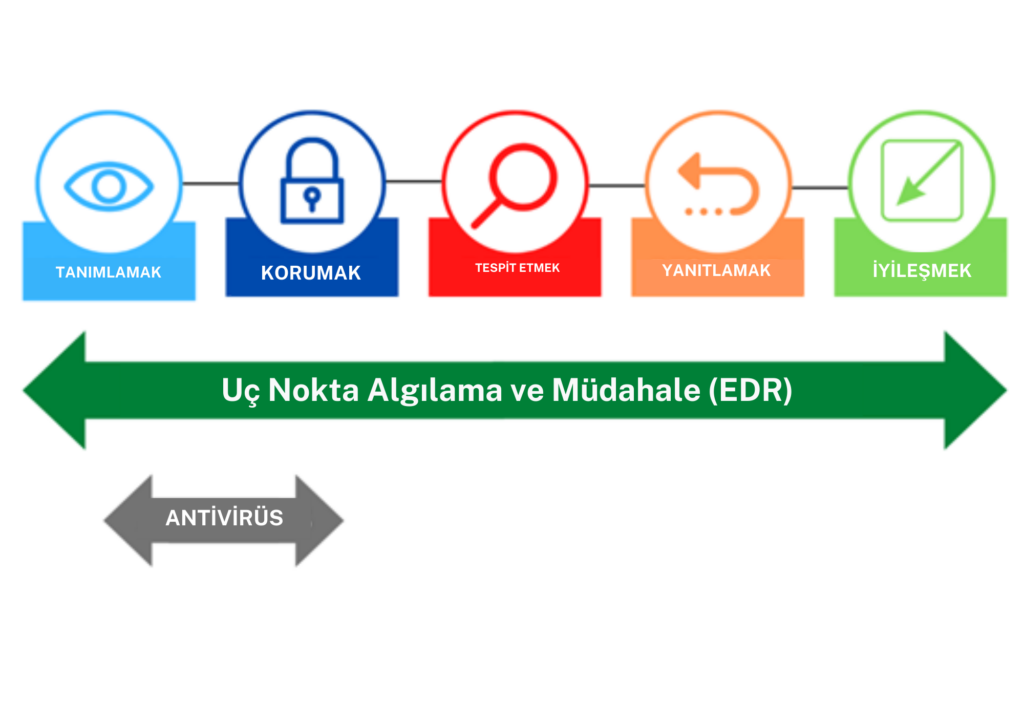 TANIMLAMAK
KORUMAK
TESPİT ETMEK
YANITLAMAK
İYİLEŞMEK

Uç Nokta Algılama ve Müdahale (EDR)

ANTİVİRÜS